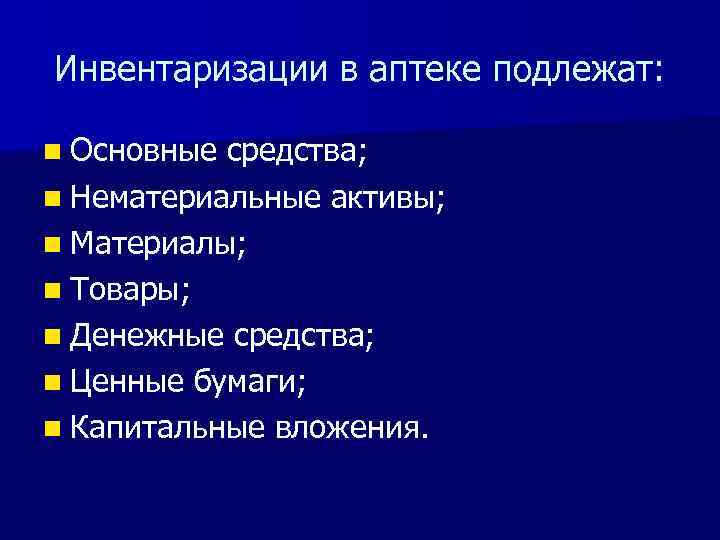 Инвентаризации в аптеке подлежат:

- Основные средства;
- Нематериальные активы;
- Материалы;
- Товары;
- Денежные средства;
- Ценные бумаги;
- Капитальные вложения.